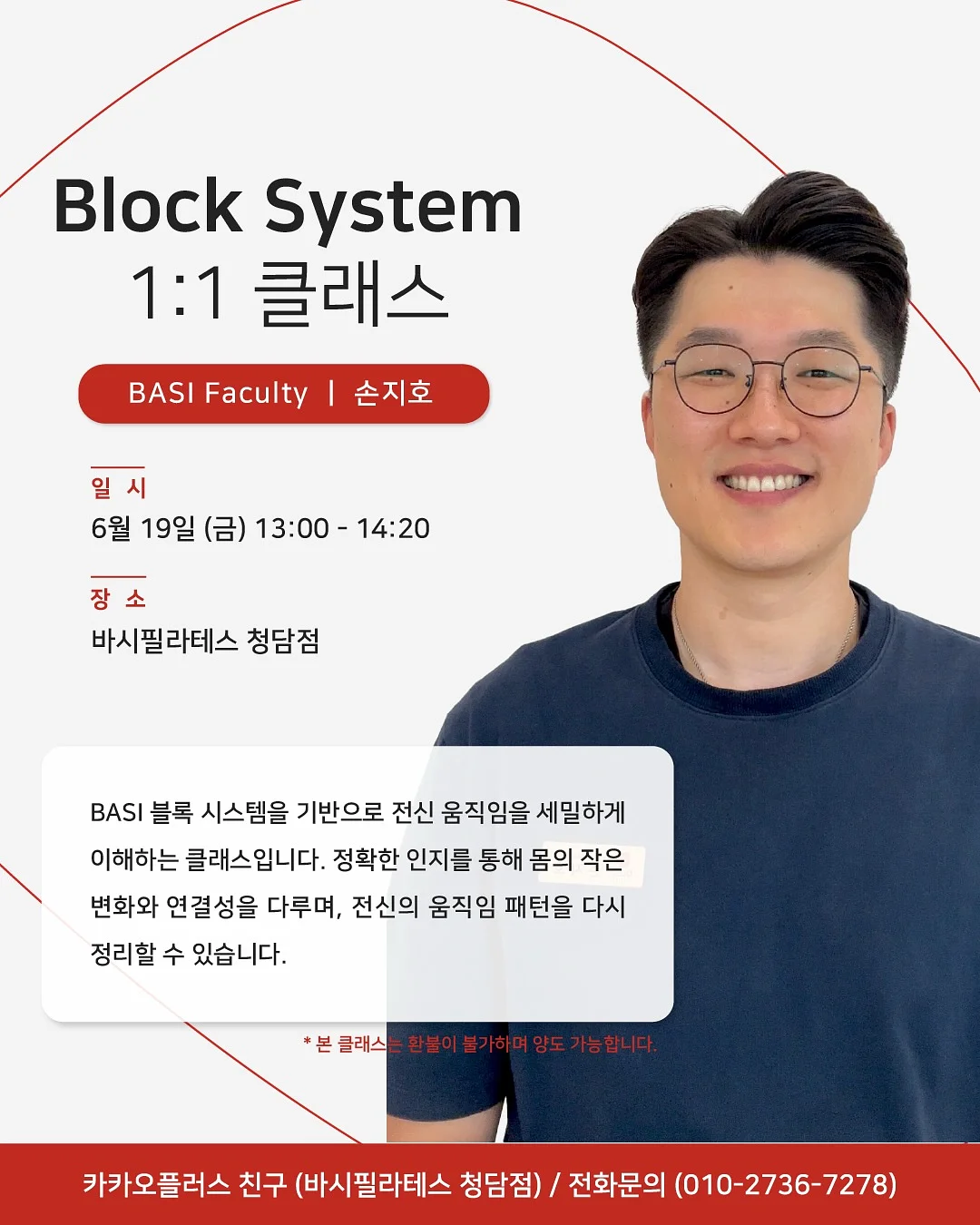 Block System
1:1 클래스

BASI Faculty | 손지호

일 시
6월 19일 (금) 13:00 - 14:20

장 소
바시필라테스 청담점

BASI 블록 시스템을 기반으로 전신 움직임을 세밀하게 이해하는 클래스입니다. 정확한 인지를 통해 몸의 작은 변화와 연결성을 다루며, 전신의 움직임 패턴을 다시 정리할 수 있습니다.

* 본 클래스는 환불이 불가하며 양도 가능합니다.

카카오플러스 친구 (바시필라테스 청담점) / 전화문의 (010-2736-7278)